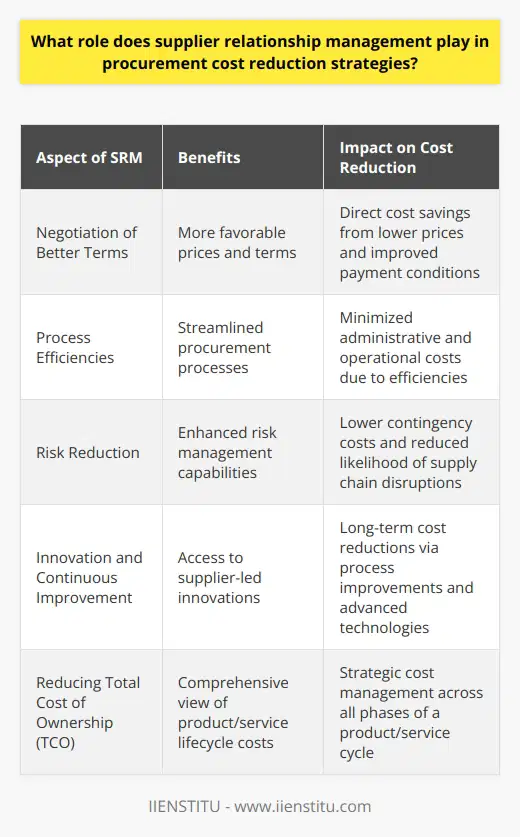 What role does supplier relationship management play in procurement cost reduction strategies?

| Aspect of SRM | Benefits | Impact on Cost Reduction |
|---|---|---|
| Negotiation of Better Terms | More favorable prices and terms | Direct cost savings from lower prices and improved payment conditions |
| Process Efficiencies | Streamlined procurement processes | Minimized administrative and operational costs due to efficiencies |
| Risk Reduction | Enhanced risk management capabilities | Lower contingency costs and reduced likelihood of supply chain disruptions |
| Innovation and Continuous Improvement | Access to supplier-led innovations | Long-term cost reductions via process improvements and advanced technologies |
| Reducing Total Cost of Ownership (TCO) | Comprehensive view of product/service lifecycle costs | Strategic cost management across all phases of a product/service cycle |

IIENSTITU - www.iienstitu.com